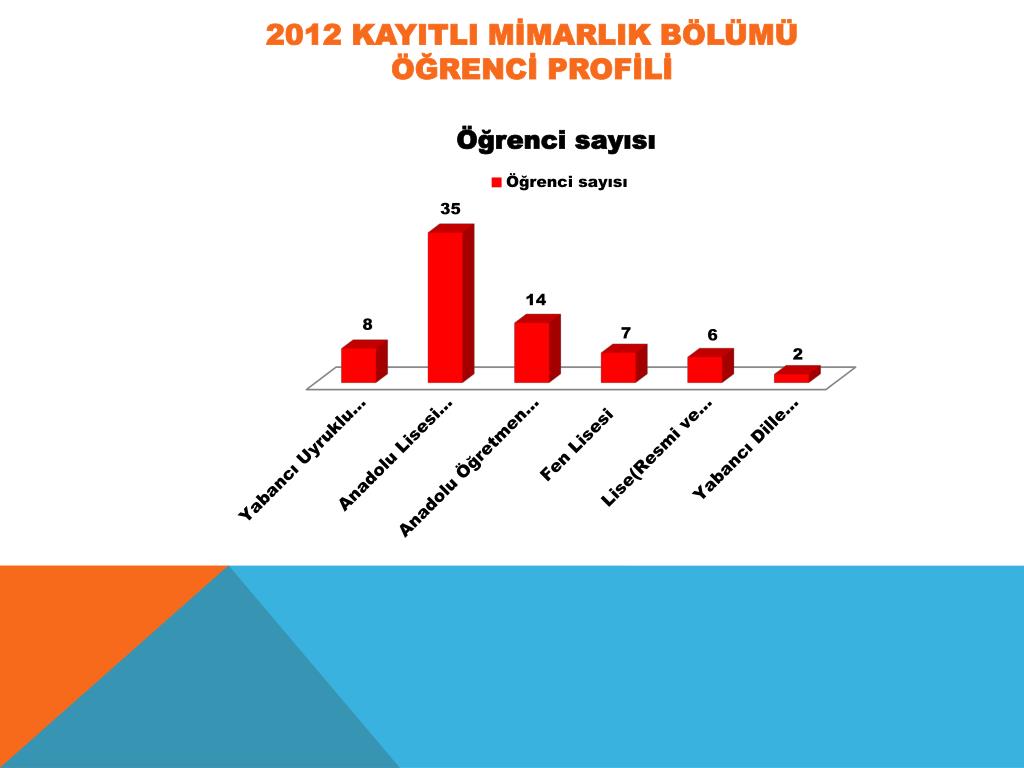 2012 KAYITLI MİMARLIK BÖLÜMÜ ÖĞRENCİ PROFİLİ

Öğrenci sayısı

Öğrenci sayısı

8
35
14
7
6
2

Yabancı Uyruklu...
Anadolu Lisesi...
Anadolu Öğretmen...
Fen Lisesi
Lise(Resmi ve...
Yabancı Dille...